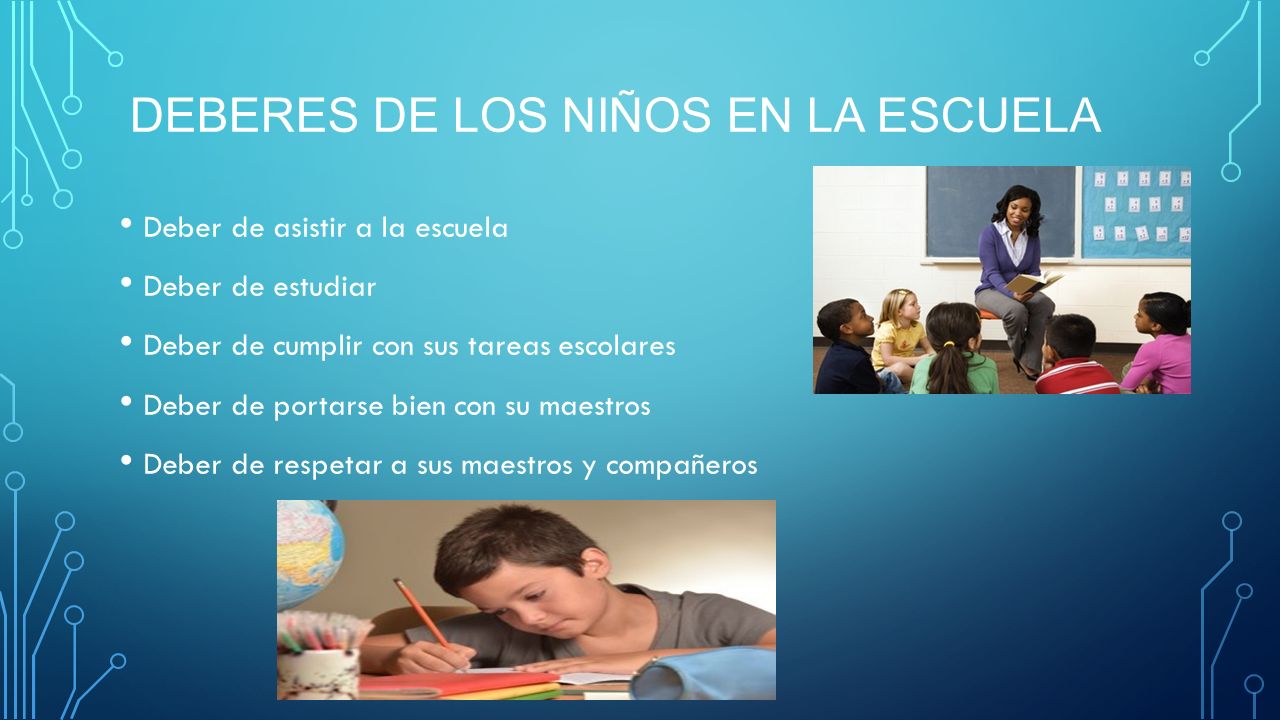 DEBERES DE LOS NIÑOS EN LA ESCUELA

• Deber de asistir a la escuela
• Deber de estudiar
• Deber de cumplir con sus tareas escolares
• Deber de portarse bien con su maestros
• Deber de respetar a sus maestros y compañeros